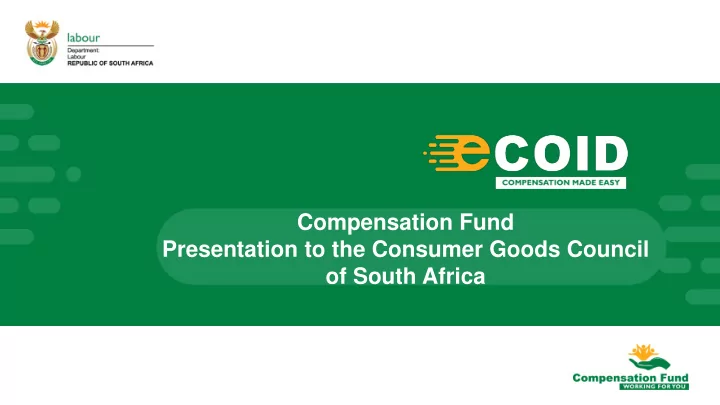 labour
Department:
Labour
REPUBLIC OF SOUTH AFRICA

eCOID
COMPENSATION MADE EASY

Compensation Fund
Presentation to the Consumer Goods Council of South Africa

Compensation Fund
WORKING FOR YOU